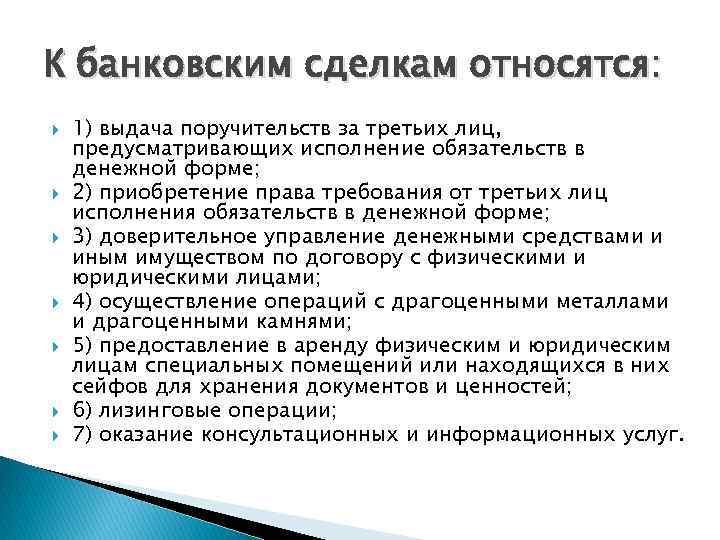 К банковским сделкам относятся:

1) выдача поручительств за третьих лиц, предусматривающих исполнение обязательств в денежной форме;
2) приобретение права требования от третьих лиц исполнения обязательств в денежной форме;
3) доверительное управление денежными средствами и иным имуществом по договору с физическими и юридическими лицами;
4) осуществление операций с драгоценными металлами и драгоценными камнями;
5) предоставление в аренду физическим и юридическим лицам специальных помещений или находящихся в них сейфов для хранения документов и ценностей;
6) лизинговые операции;
7) оказание консультационных и информационных услуг.